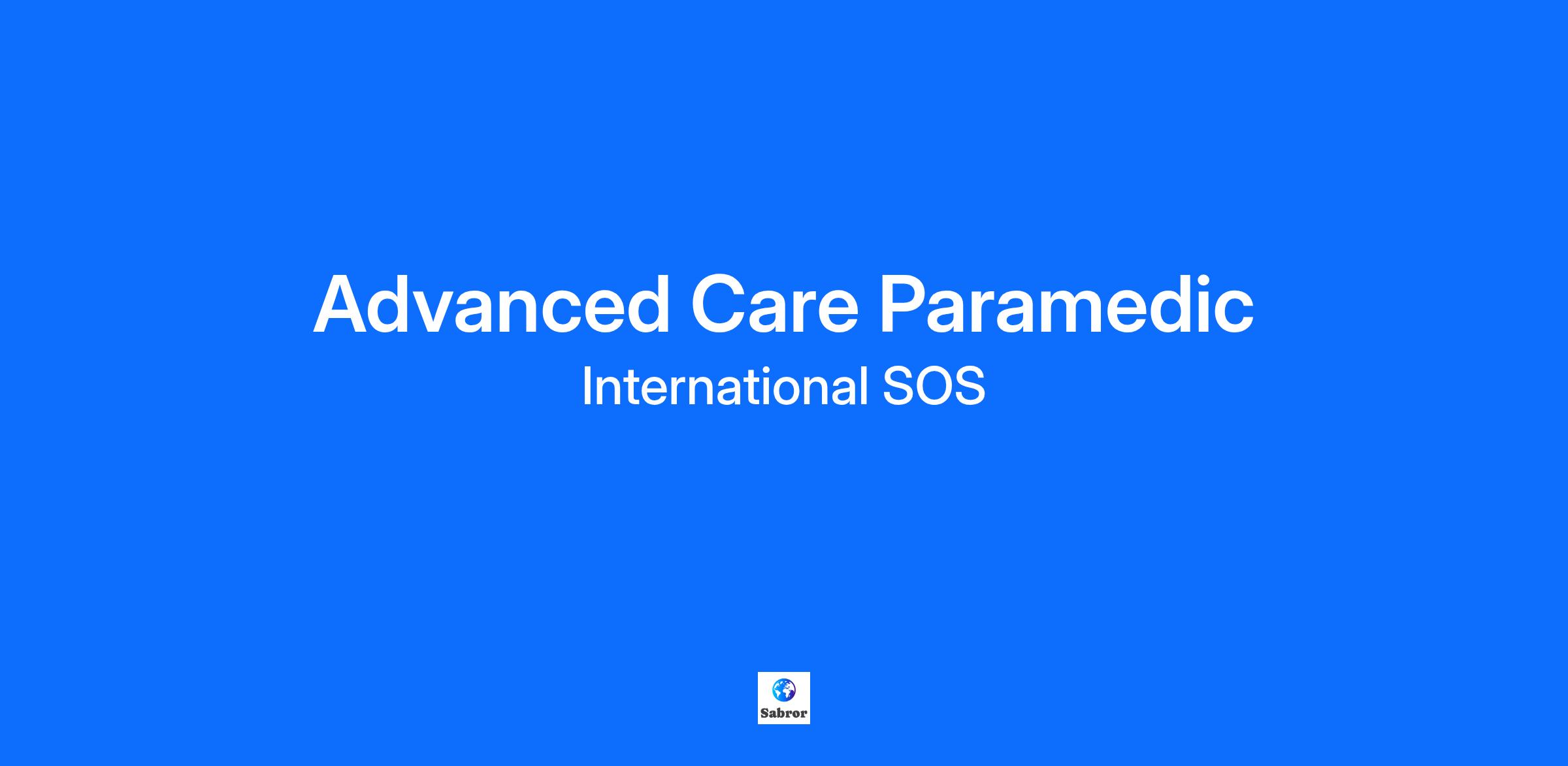 Advanced Care Paramedic

International SOS

Sabror